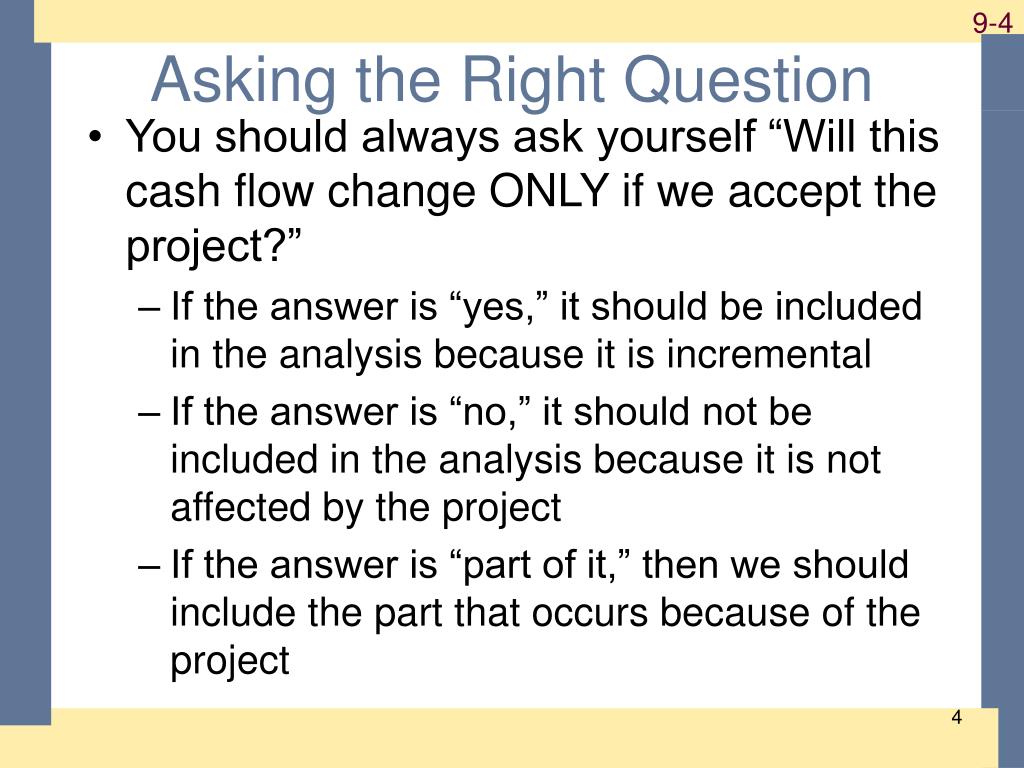 9-4

Asking the Right Question

• You should always ask yourself “Will this cash flow change ONLY if we accept the project?”

– If the answer is “yes,” it should be included in the analysis because it is incremental

– If the answer is “no,” it should not be included in the analysis because it is not affected by the project

– If the answer is “part of it,” then we should include the part that occurs because of the project

4